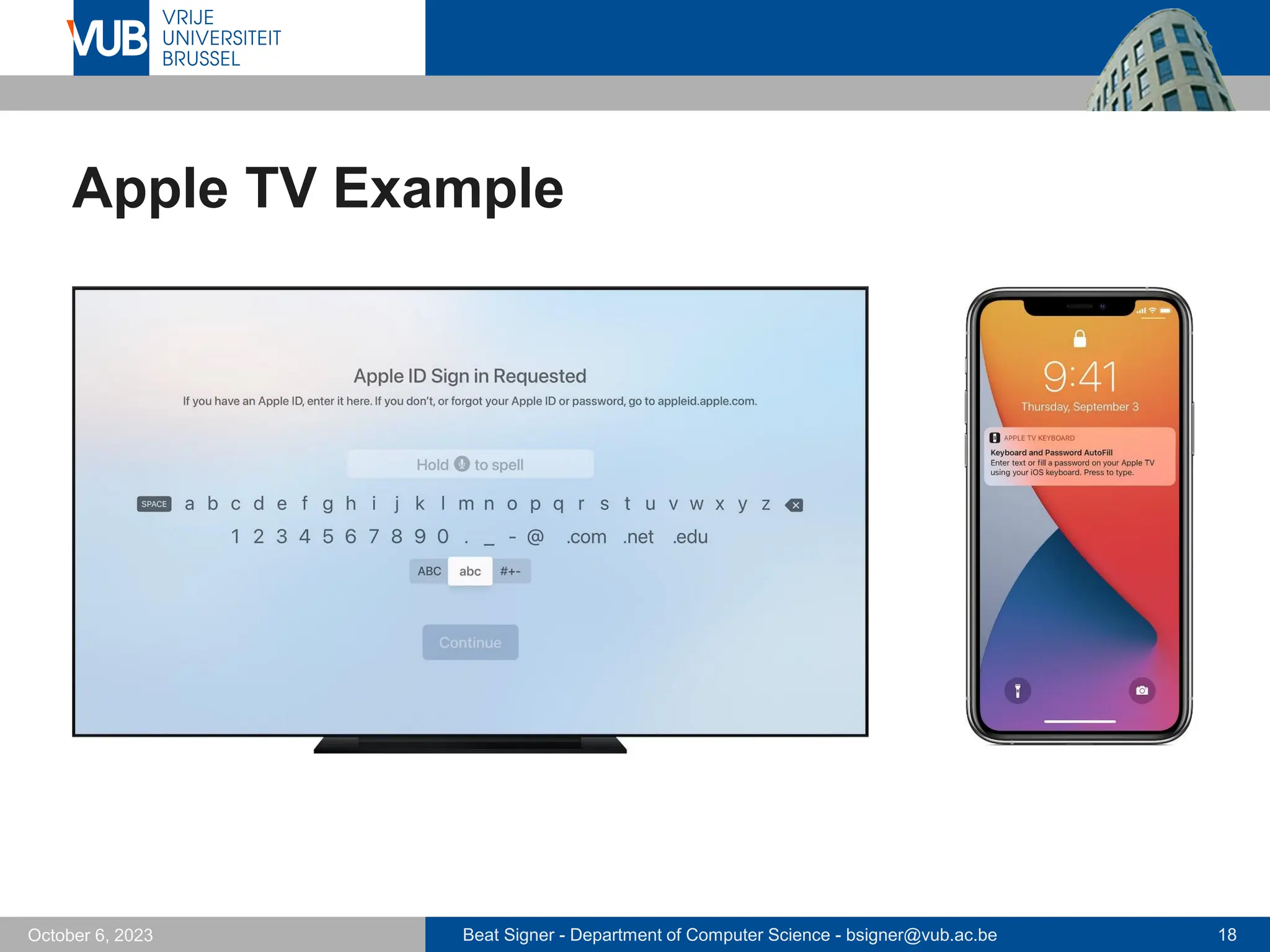 VUB VRIJE UNIVERSITEIT BRUSSEL

Apple TV Example

Apple ID Sign in Requested

If you have an Apple ID, enter it here. If you don't, or forgot your Apple ID or password, go to appleid.apple.com.

Hold to spell

SPACE a b c d e f g h i j k l m n o p q r s t u v w x y z

1 2 3 4 5 6 7 8 9 0 . _ - @ .com .net .edu

ABC abc #+-

Continue

9:41

Thursday, September 3

APPLE TV KEYBOARD

Keyboard and Password AutoFill
Enter text or fill a password on your Apple TV using your iOS keyboard. Press to type.

October 6, 2023

Beat Signer - Department of Computer Science - bsigner@vub.ac.be

18